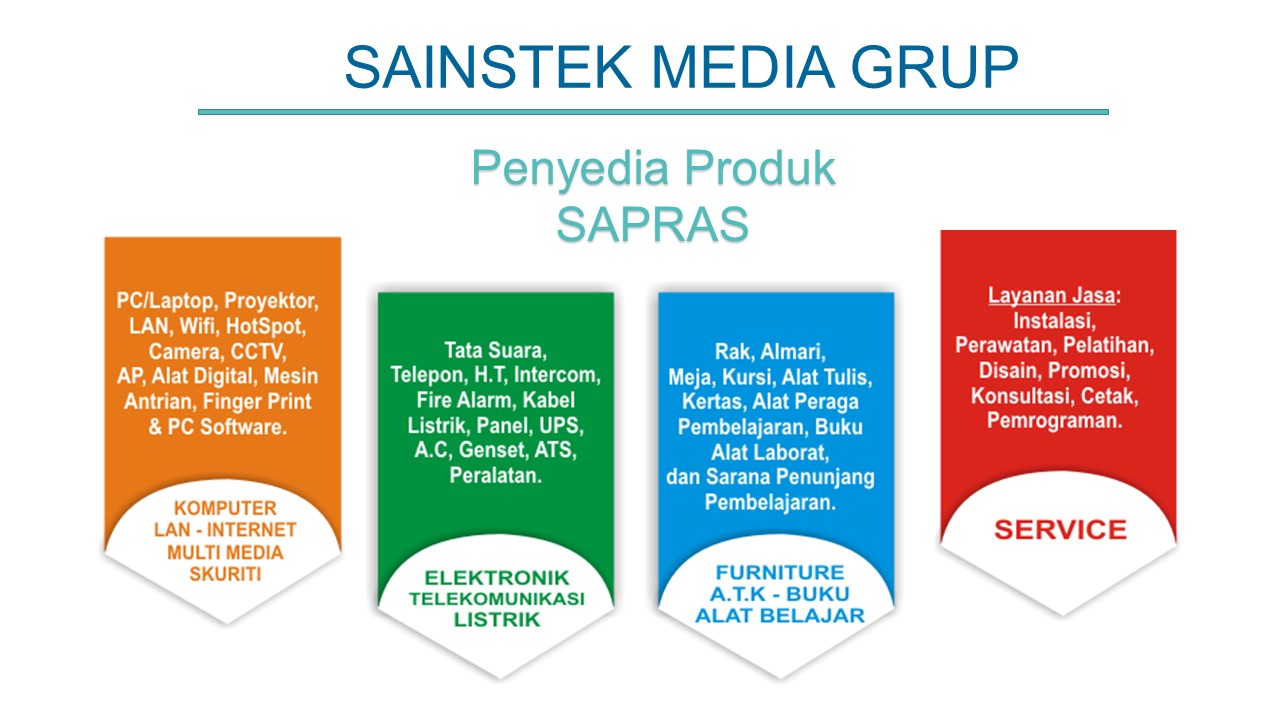 SAINSTEK MEDIA GRUP

Penyedia Produk SAPRAS

PC/Laptop, Proyektor, LAN, Wifi, HotSpot, Camera, CCTV, AP, Alat Digital, Mesin Antrian, Finger Print & PC Software.

KOMPUTER
LAN - INTERNET
MULTI MEDIA
SKURITI

Tata Suara, Telepon, H.T, Intercom, Fire Alarm, Kabel Listrik, Panel, UPS, A.C, Genset, ATS, Peralatan.

ELEKTRONIK
TELEKOMUNIKASI
LISTRIK

Rak, Almari, Meja, Kursi, Alat Tulis, Kertas, Alat Peraga Pembelajaran, Buku Alat Laborat, dan Sarana Penunjang Pembelajaran.

FURNITURE
A.T.K - BUKU
ALAT BELAJAR

Layanan Jasa: Instalasi, Perawatan, Pelatihan, Disain, Promosi, Konsultasi, Cetak, Pemrograman.

SERVICE